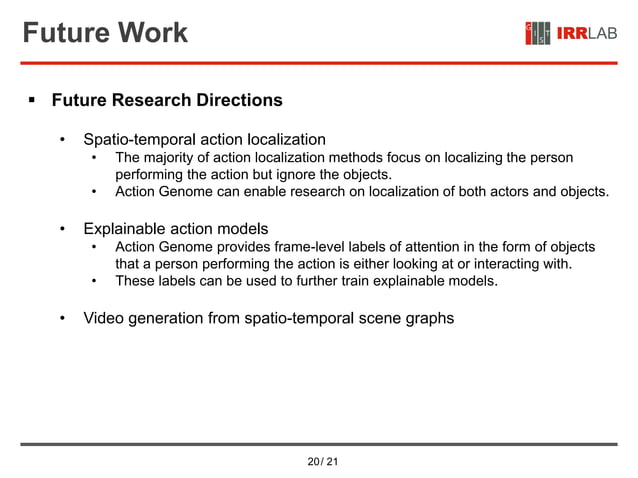 Future Work

GIST IRRLAB

▪ Future Research Directions

• Spatio-temporal action localization
  • The majority of action localization methods focus on localizing the person performing the action but ignore the objects.
  • Action Genome can enable research on localization of both actors and objects.

• Explainable action models
  • Action Genome provides frame-level labels of attention in the form of objects that a person performing the action is either looking at or interacting with.
  • These labels can be used to further train explainable models.

• Video generation from spatio-temporal scene graphs

20/ 21